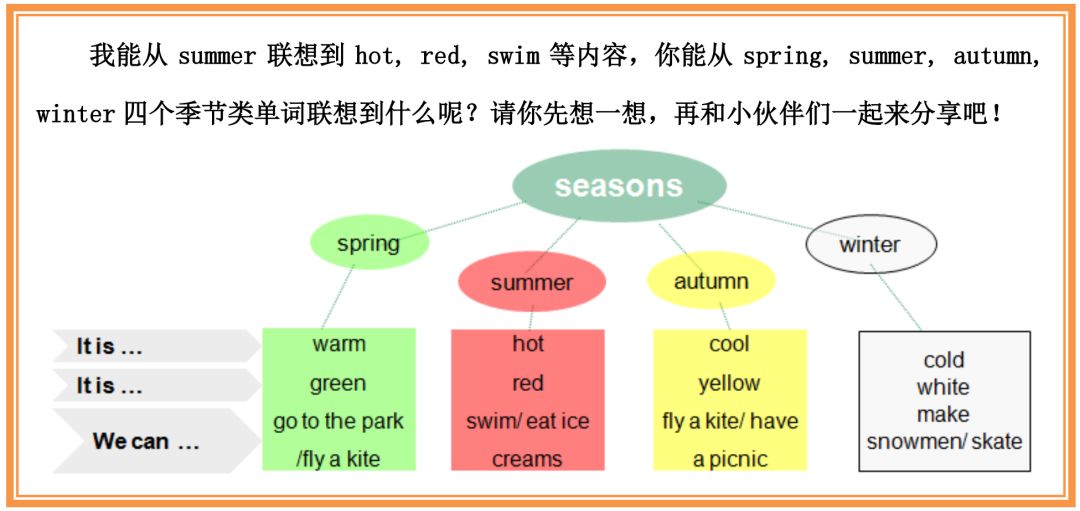 我能从 summer 联想到 hot, red, swim 等内容，你能从 spring, summer, autumn, winter 四个季节类单词联想到什么呢？请你先想一想，再和小伙伴们一起来分享吧！

seasons

spring

summer

autumn

winter

It is ...

It is ...

We can ...

warm
green
go to the park /fly a kite

hot
red
swim/ eat ice creams

cool
yellow
fly a kite/ have a picnic

cold
white
make snowmen/ skate